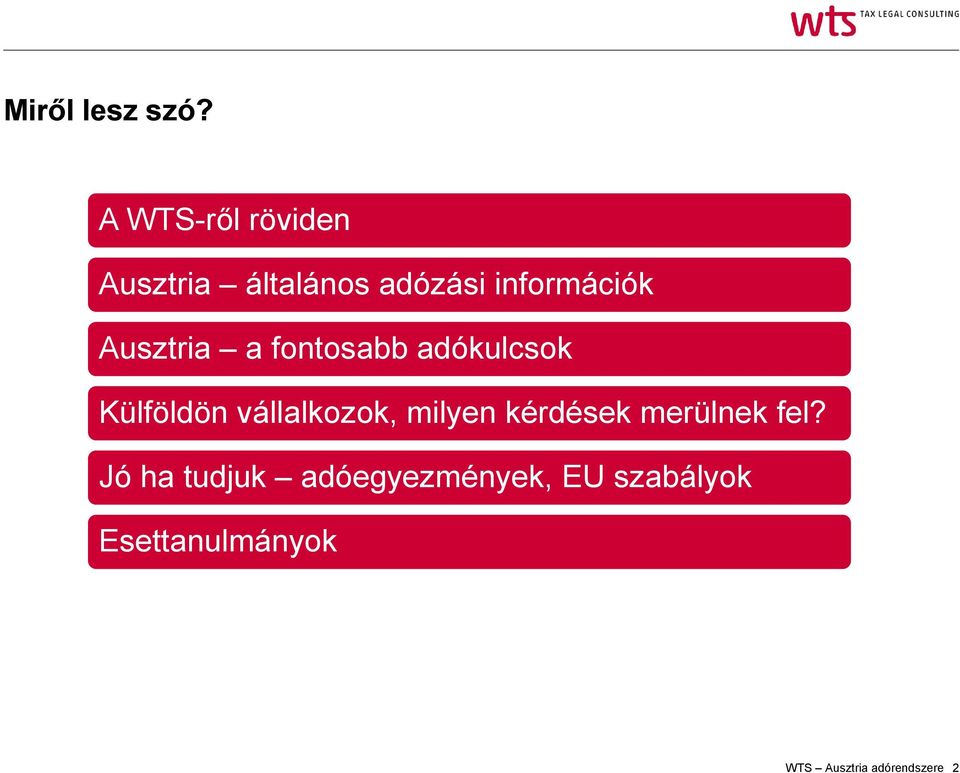 wts TAX LEGAL CONSULTING

Miről lesz szó?

A WTS-ről röviden

Ausztria – általános adózási információk

Ausztria – a fontosabb adókulcsok

Külföldön vállalkozok, milyen kérdések merülnek fel?

Jó ha tudjuk – adóegyezmények, EU szabályok

Esettanulmányok

WTS – Ausztria adórendszere 2